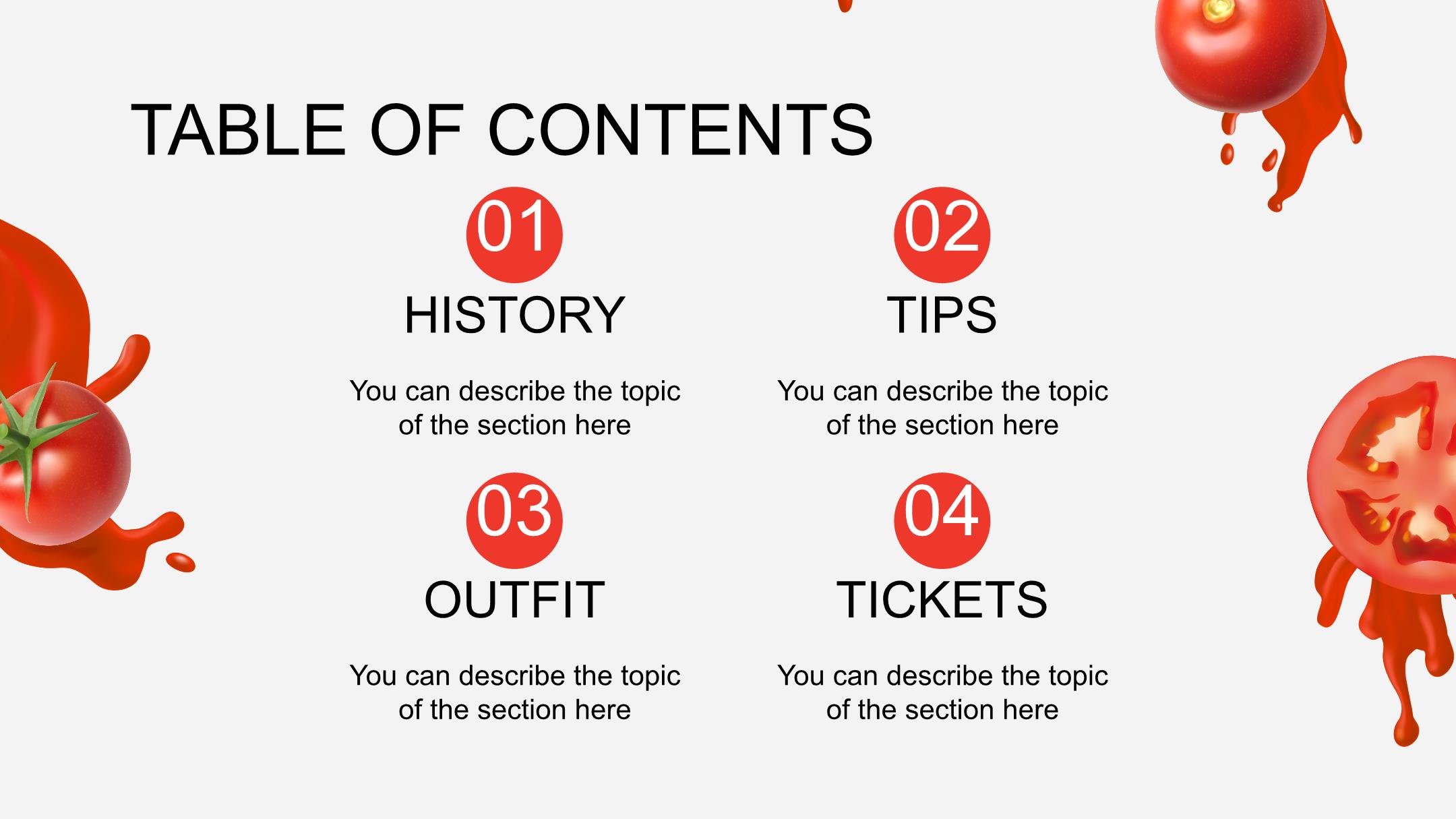 TABLE OF CONTENTS

01
HISTORY
You can describe the topic of the section here

02
TIPS
You can describe the topic of the section here

03
OUTFIT
You can describe the topic of the section here

04
TICKETS
You can describe the topic of the section here